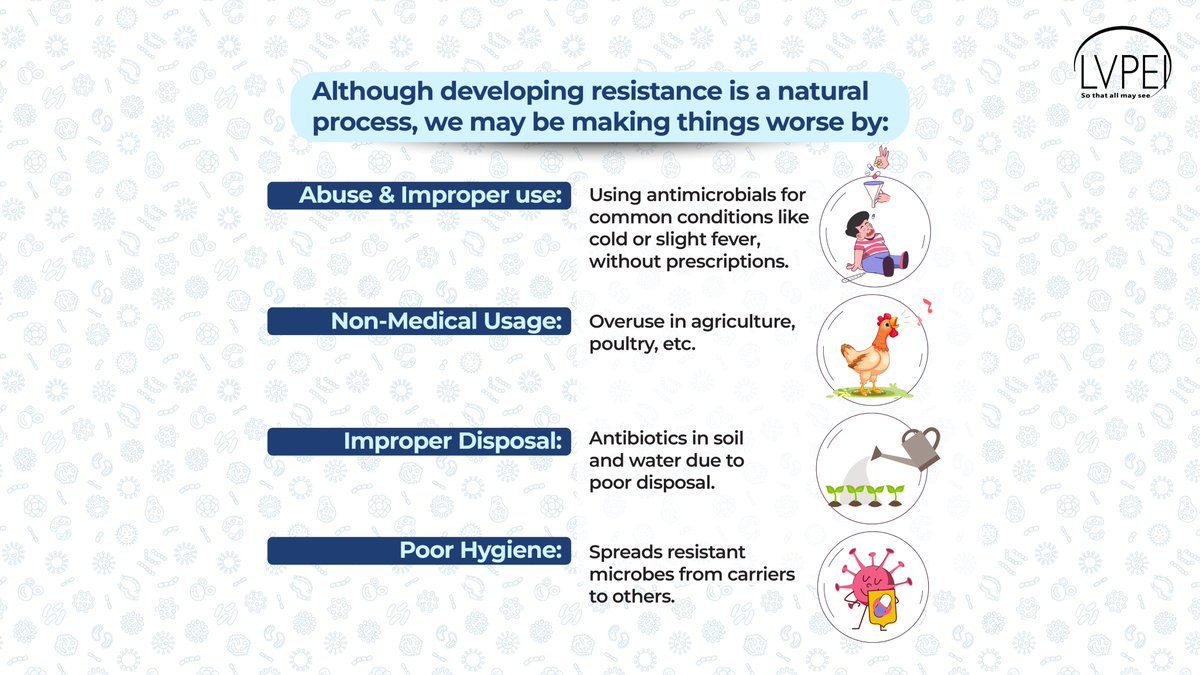 LVPEI
So that all may see

Although developing resistance is a natural process, we may be making things worse by:

Abuse & Improper use: Using antimicrobials for common conditions like cold or slight fever, without prescriptions.

Non-Medical Usage: Overuse in agriculture, poultry, etc.

Improper Disposal: Antibiotics in soil and water due to poor disposal.

Poor Hygiene: Spreads resistant microbes from carriers to others.